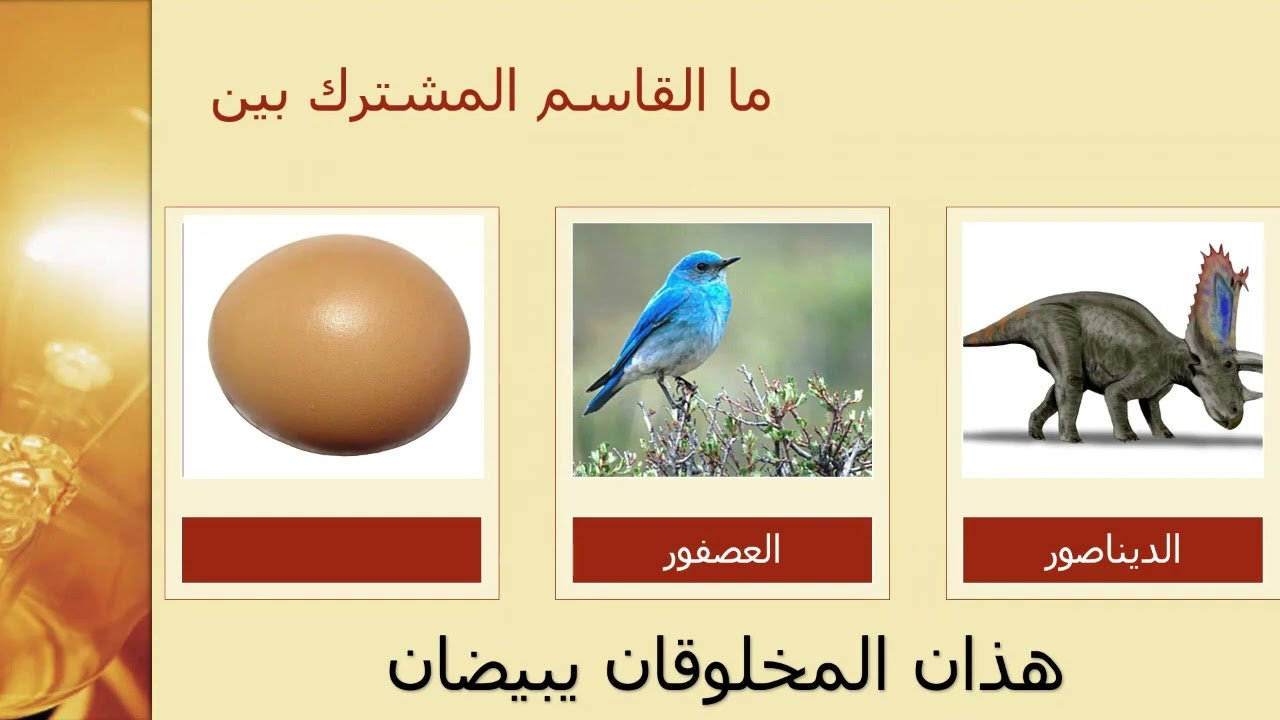 ما القاسم المشترك بين

الديناصور

العصفور

هذان المخلوقان يبيضان